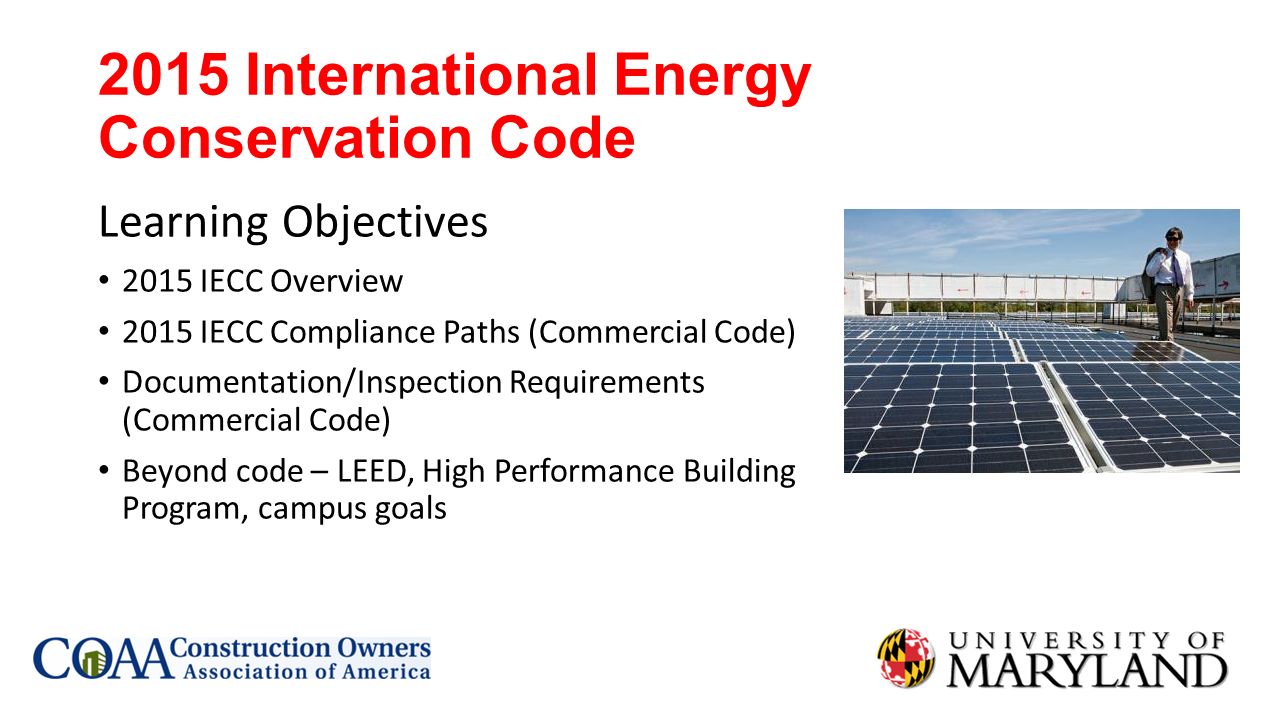 2015 International Energy Conservation Code

Learning Objectives

• 2015 IECC Overview
• 2015 IECC Compliance Paths (Commercial Code)
• Documentation/Inspection Requirements (Commercial Code)
• Beyond code – LEED, High Performance Building Program, campus goals

COAA Construction Owners Association of America

UNIVERSITY OF MARYLAND